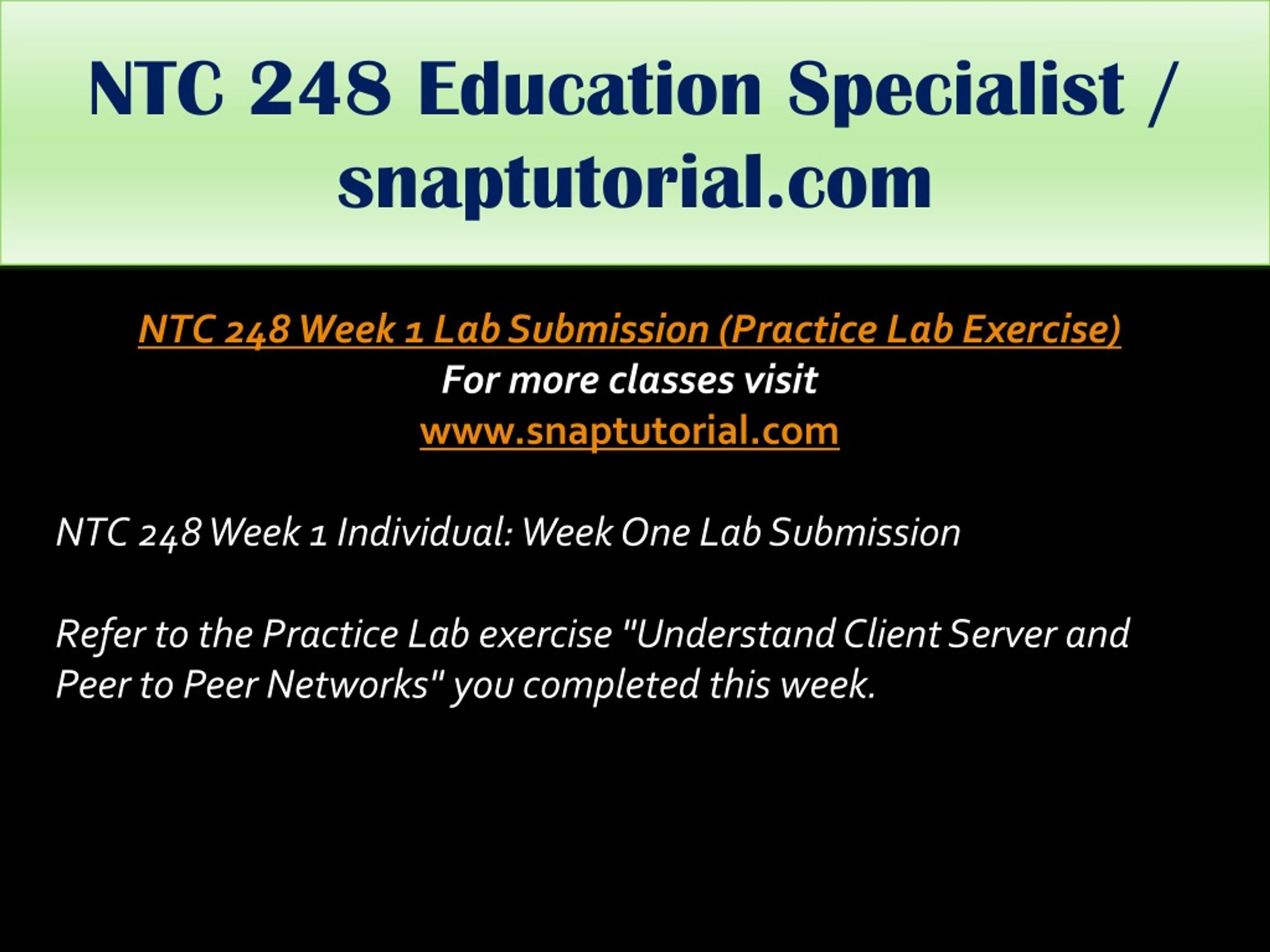 NTC 248 Education Specialist / snaptutorial.com

NTC 248 Week 1 Lab Submission (Practice Lab Exercise)
For more classes visit
www.snaptutorial.com

NTC 248 Week 1 Individual: Week One Lab Submission

Refer to the Practice Lab exercise "Understand Client Server and Peer to Peer Networks" you completed this week.